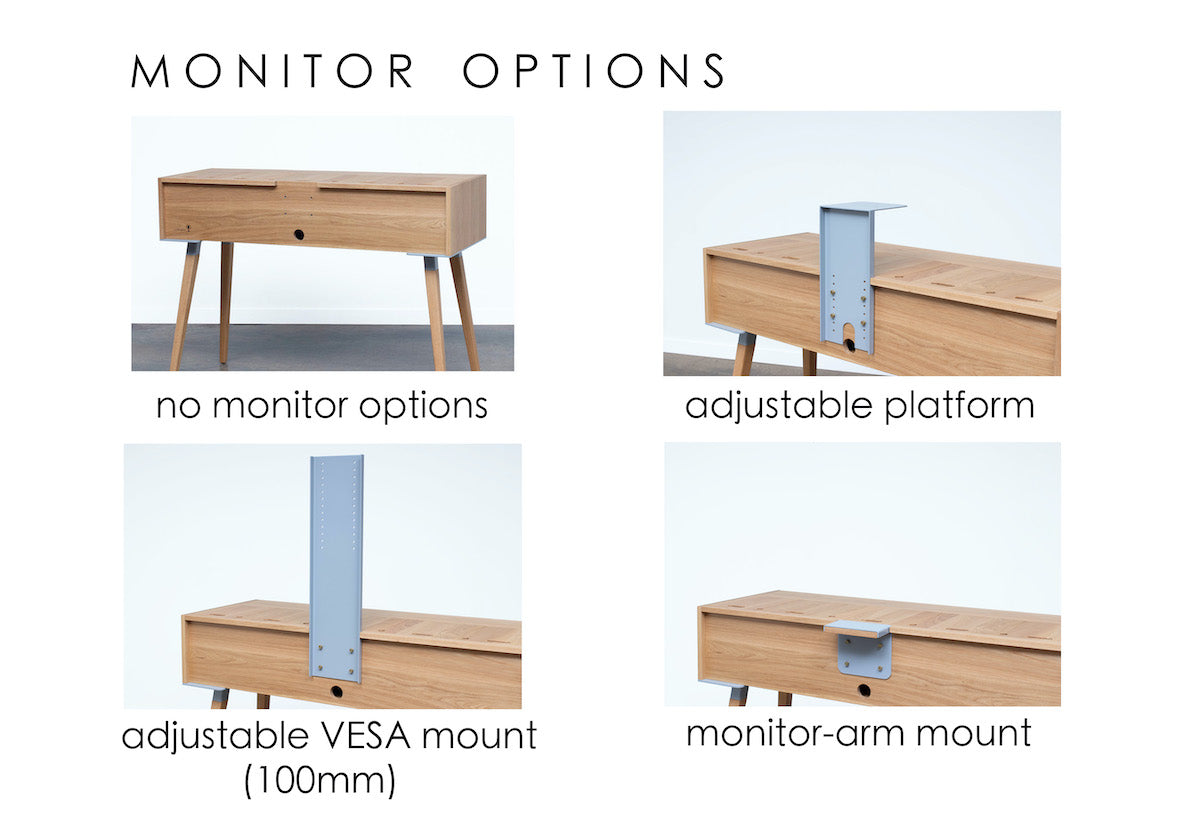 MONITOR OPTIONS

no monitor options

adjustable platform

adjustable VESA mount (100mm)

monitor-arm mount